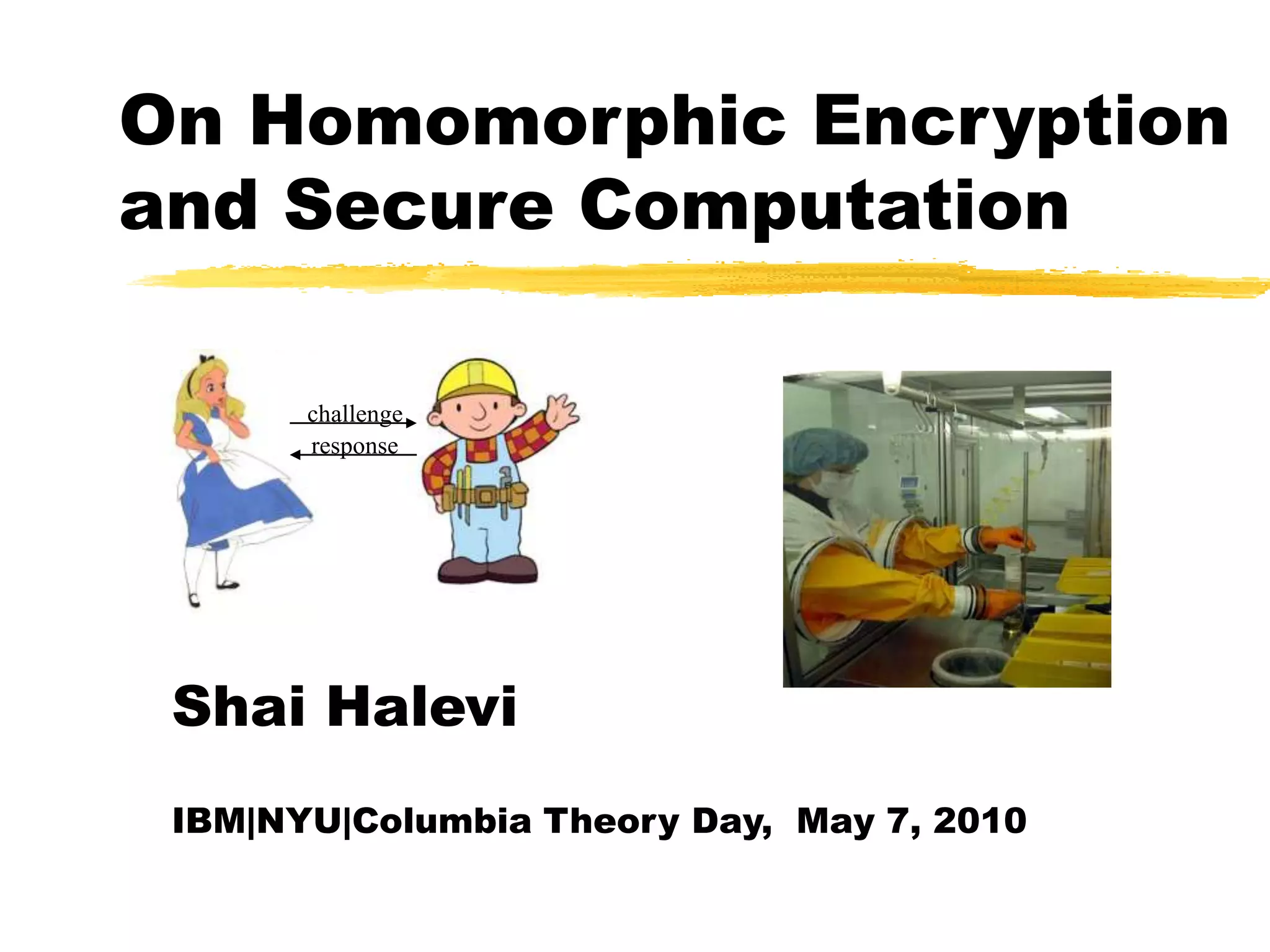 On Homomorphic Encryption and Secure Computation

challenge

response

Shai Halevi

IBM|NYU|Columbia Theory Day, May 7, 2010